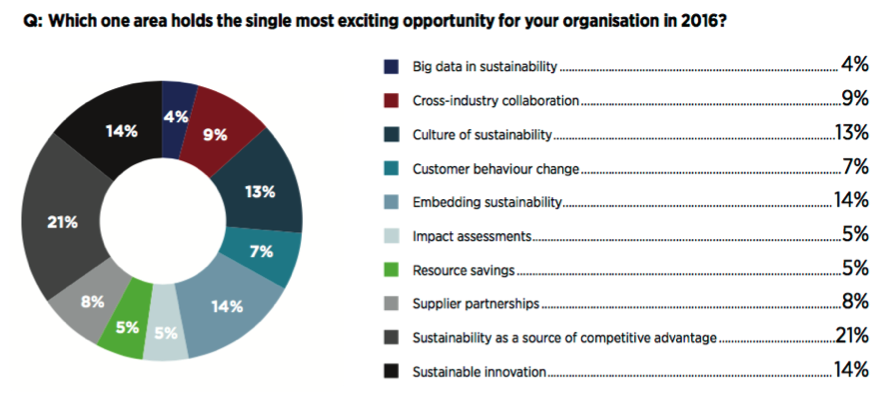 Q: Which one area holds the single most exciting opportunity for your organisation in 2016?

4%
9%
13%
7%
14%
5%
5%
8%
21%
14%

Big data in sustainability 4%
Cross-industry collaboration 9%
Culture of sustainability 13%
Customer behaviour change 7%
Embedding sustainability 14%
Impact assessments 5%
Resource savings 5%
Supplier partnerships 8%
Sustainability as a source of competitive advantage 21%
Sustainable innovation 14%